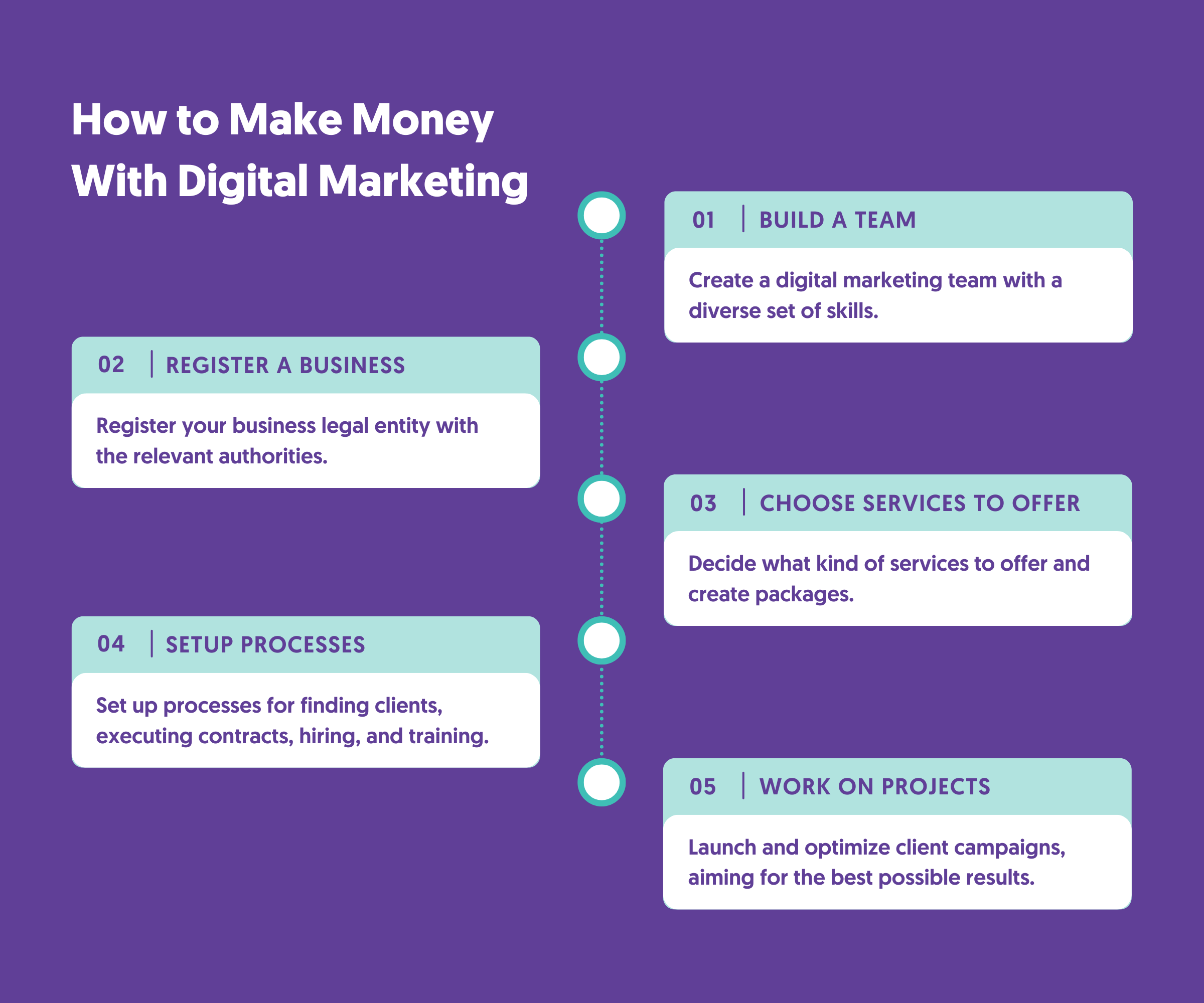 How to Make Money With Digital Marketing

01 | BUILD A TEAM

Create a digital marketing team with a diverse set of skills.

02 | REGISTER A BUSINESS

Register your business legal entity with the relevant authorities.

03 | CHOOSE SERVICES TO OFFER

Decide what kind of services to offer and create packages.

04 | SETUP PROCESSES

Set up processes for finding clients, executing contracts, hiring, and training.

05 | WORK ON PROJECTS

Launch and optimize client campaigns, aiming for the best possible results.